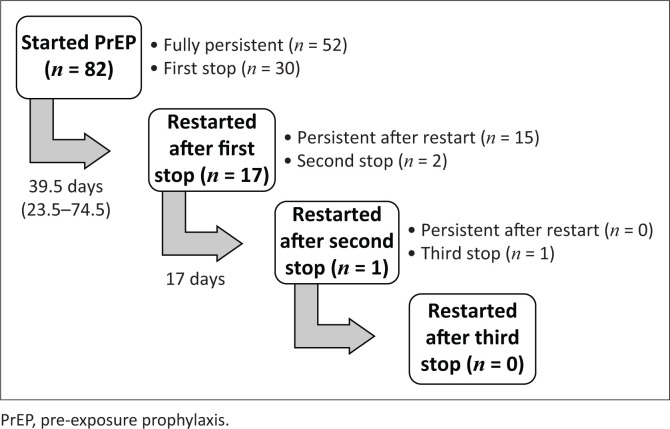 Started PrEP ($n$ = 82)

• Fully persistent ($n$ = 52)
• First stop ($n$ = 30)

39.5 days (23.5–74.5)

Restarted after first stop ($n$ = 17)

• Persistent after restart ($n$ = 15)
• Second stop ($n$ = 2)

17 days

Restarted after second stop ($n$ = 1)

• Persistent after restart ($n$ = 0)
• Third stop ($n$ = 1)

Restarted after third stop ($n$ = 0)

PrEP, pre-exposure prophylaxis.